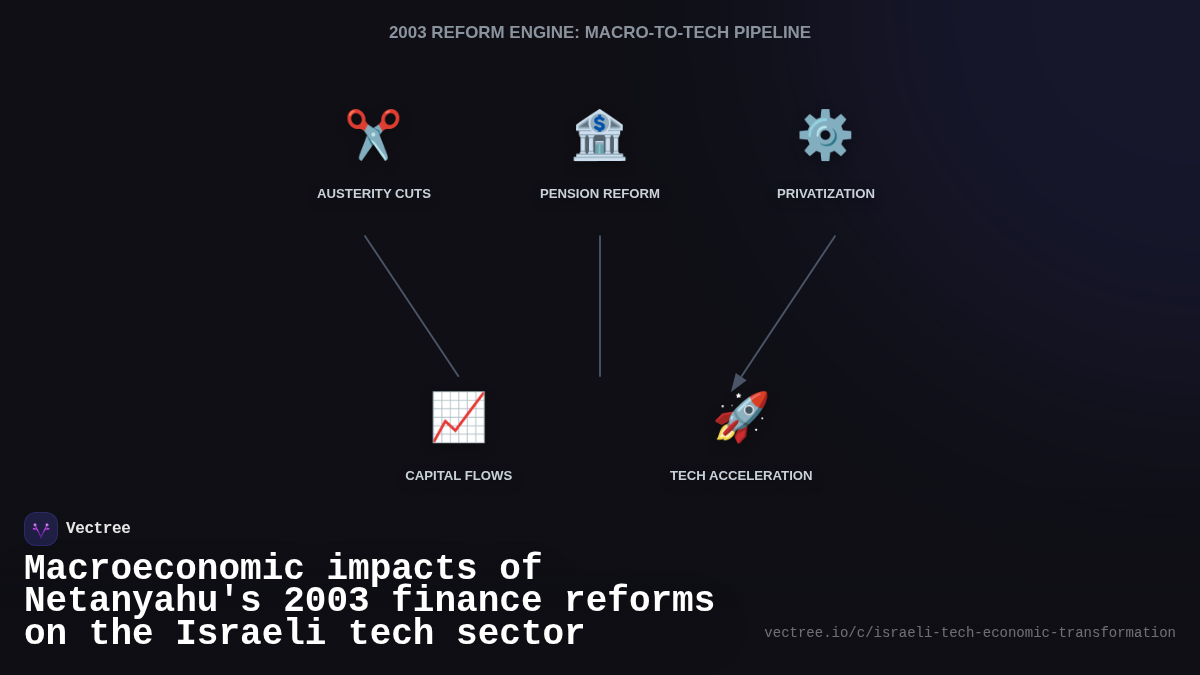 2003 REFORM ENGINE: MACRO-TO-TECH PIPELINE

AUSTERITY CUTS

PENSION REFORM

PRIVATIZATION

CAPITAL FLOWS

TECH ACCELERATION

Vectree

Macroeconomic impacts of Netanyahu's 2003 finance reforms on the Israeli tech sector

vectree.io/c/israeli-tech-economic-transformation